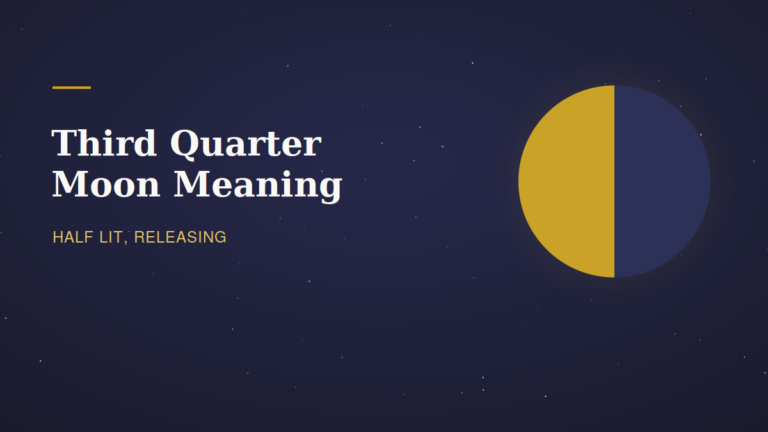 Third Quarter Moon Meaning

HALF LIT, RELEASING